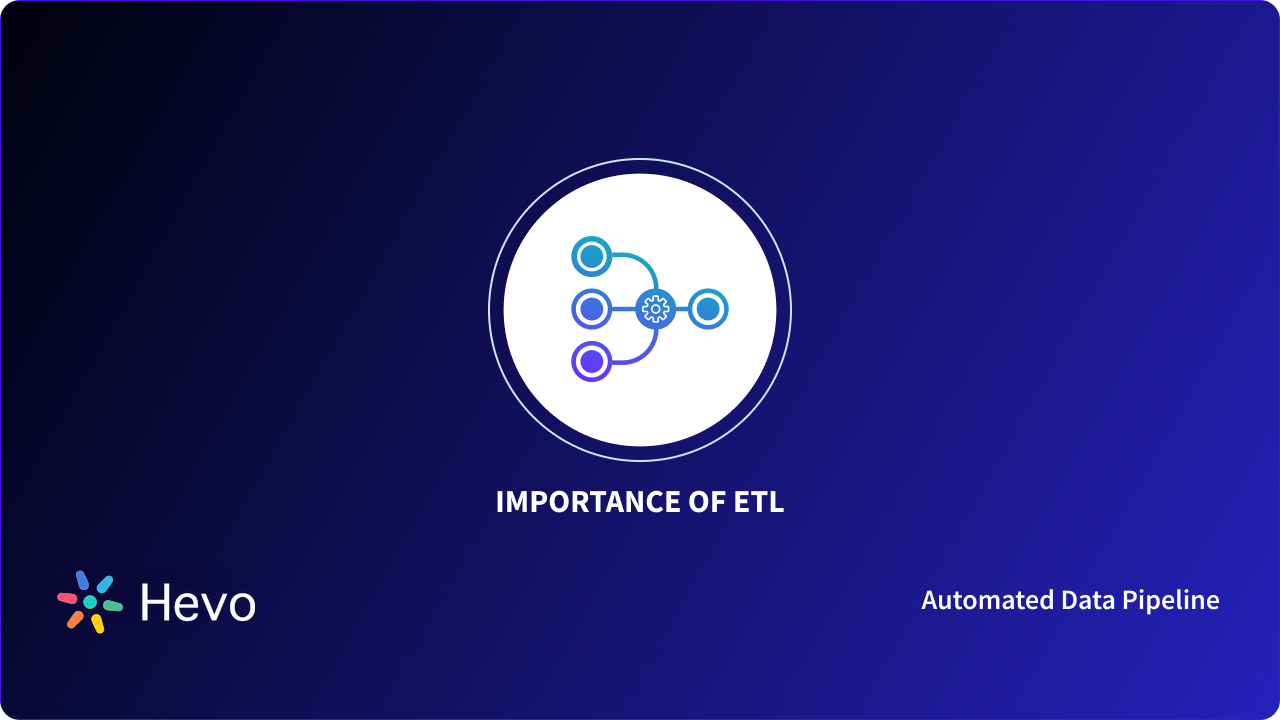 IMPORTANCE OF ETL

Hevo

Automated Data Pipeline